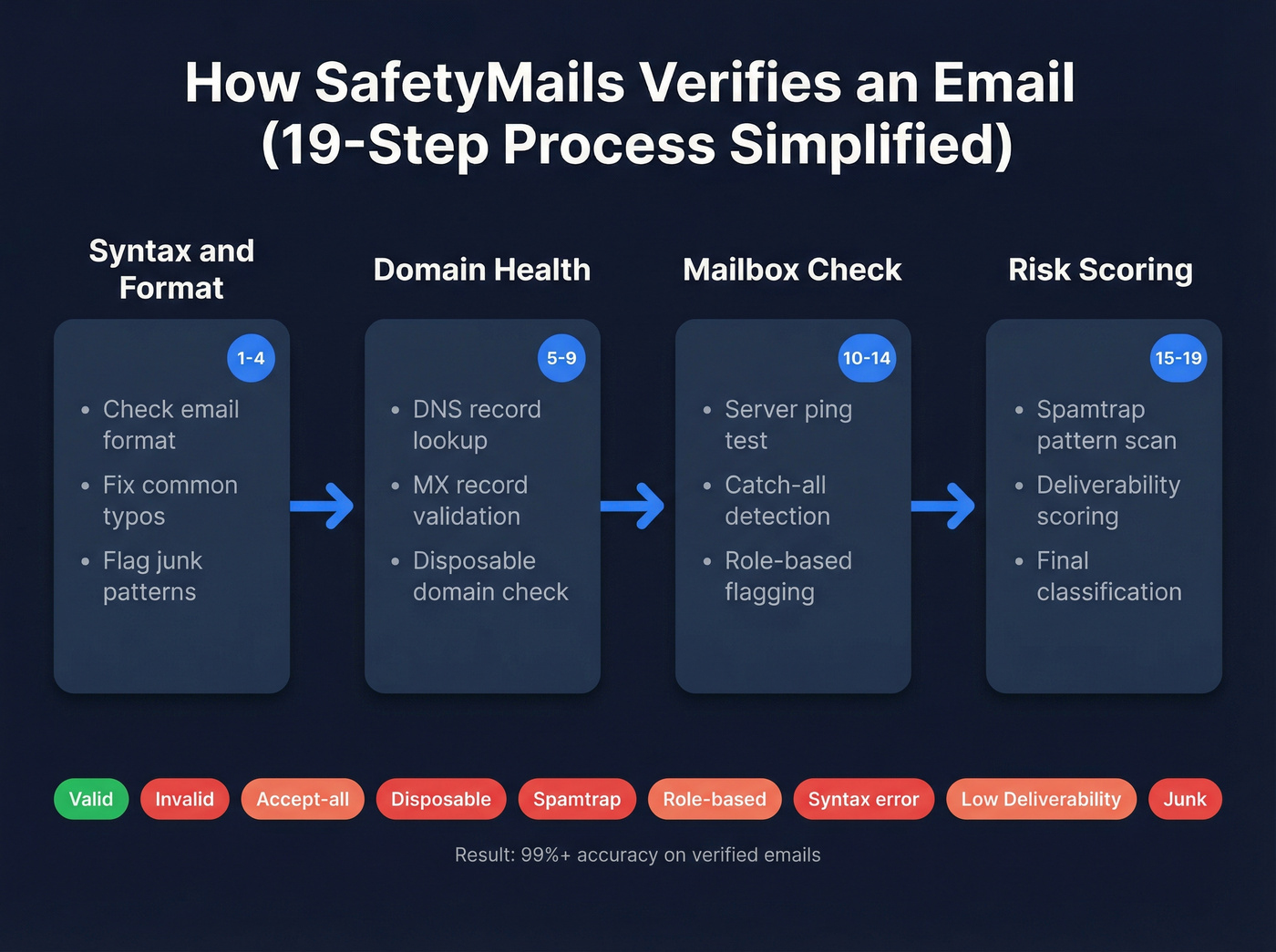 How SafetyMails Verifies an Email (19-Step Process Simplified)

Syntax and Format

1-4

- Check email format
- Fix common typos
- Flag junk patterns

Domain Health

5-9

- DNS record lookup
- MX record validation
- Disposable domain check

Mailbox Check

10-14

- Server ping test
- Catch-all detection
- Role-based flagging

Risk Scoring

15-19

- Spamtrap pattern scan
- Deliverability scoring
- Final classification

Valid Invalid Accept-all Disposable Spamtrap Role-based Syntax error Low Deliverability Junk

Result: 99%+ accuracy on verified emails